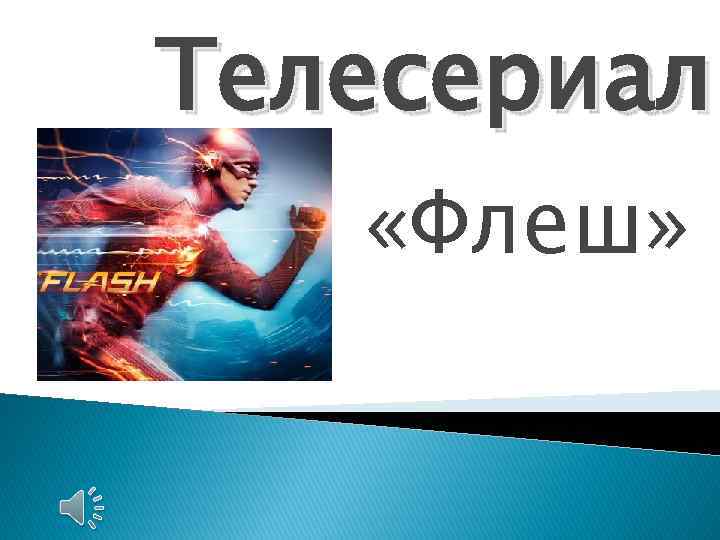 Телесериал

FLASH

«Флеш»